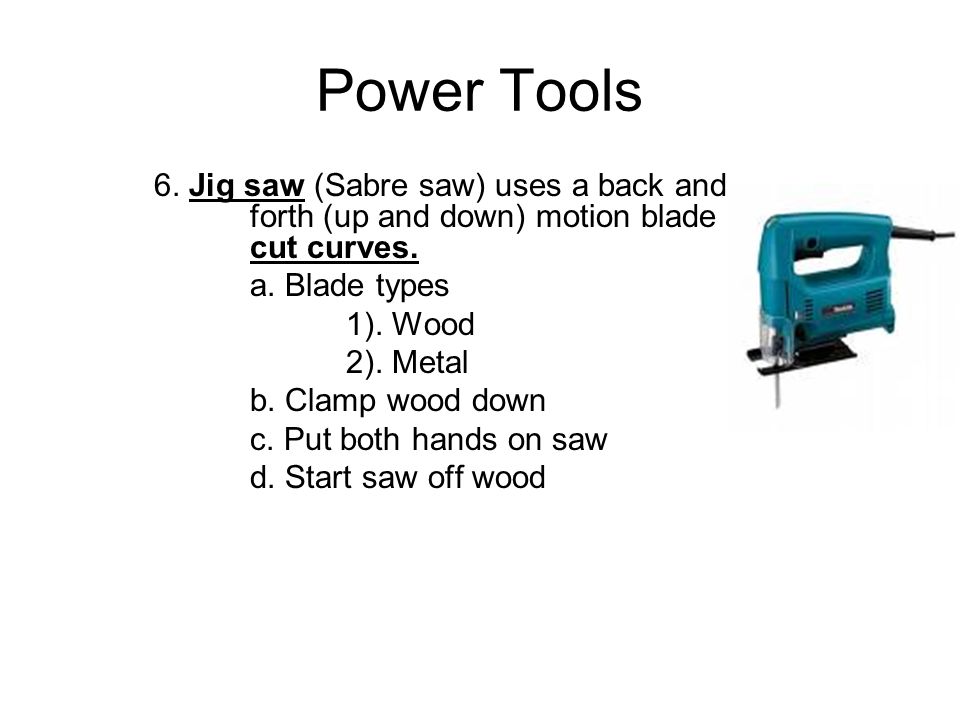 Power Tools

6. Jig saw (Sabre saw) uses a back and forth (up and down) motion blade cut curves.

a. Blade types

1). Wood

2). Metal

b. Clamp wood down

c. Put both hands on saw

d. Start saw off wood